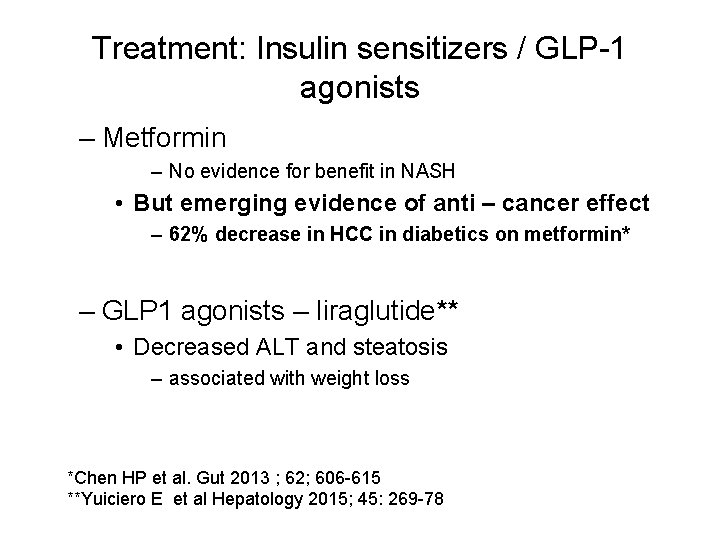 Treatment: Insulin sensitizers / GLP-1 agonists

– Metformin

– No evidence for benefit in NASH

• But emerging evidence of anti – cancer effect

– 62% decrease in HCC in diabetics on metformin*

– GLP1 agonists – liraglutide**

• Decreased ALT and steatosis

– associated with weight loss

*Chen HP et al. Gut 2013 ; 62; 606-615
**Yuiciero E et al Hepatology 2015; 45: 269-78